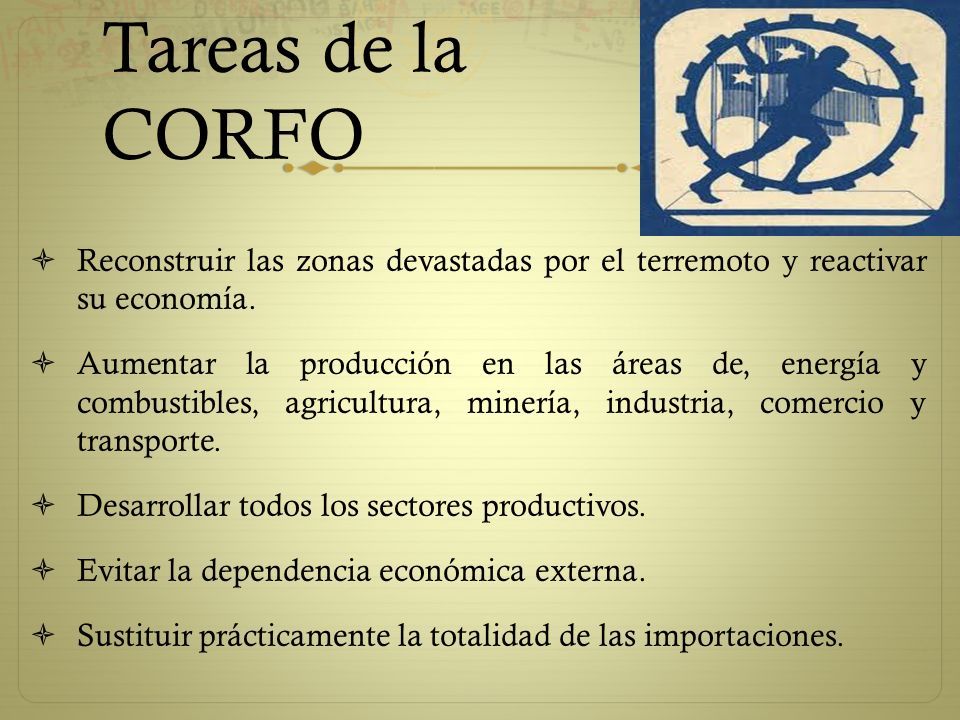 Tareas de la CORFO

Reconstruir las zonas devastadas por el terremoto y reactivar su economía.

Aumentar la producción en las áreas de, energía y combustibles, agricultura, minería, industria, comercio y transporte.

Desarrollar todos los sectores productivos.

Evitar la dependencia económica externa.

Sustituir prácticamente la totalidad de las importaciones.